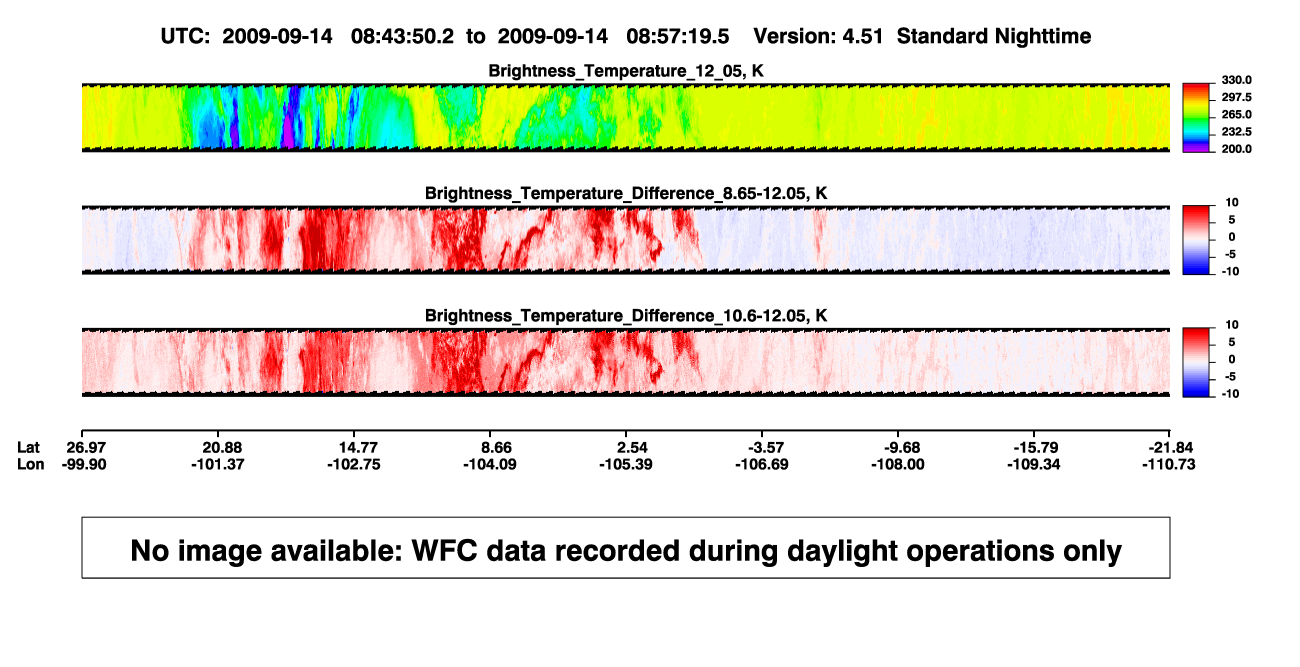 UTC: 2009-09-14 08:43:50.2 to 2009-09-14 08:57:19.5 Version: 4.51 Standard Nighttime

Brightness_Temperature_12_05, K

330.0
297.5
265.0
232.5
200.0

Brightness_Temperature_Difference_8.65-12.05, K

10
5
0
-5
-10

Brightness_Temperature_Difference_10.6-12.05, K

10
5
0
-5
-10

| Lat | 26.97 | 20.88 | 14.77 | 8.66 | 2.54 | -3.57 | -9.68 | -15.79 | -21.84 |
|---|---|---|---|---|---|---|---|---|---|
| Lon | -99.90 | -101.37 | -102.75 | -104.09 | -105.39 | -106.69 | -108.00 | -109.34 | -110.73 |

No image available: WFC data recorded during daylight operations only